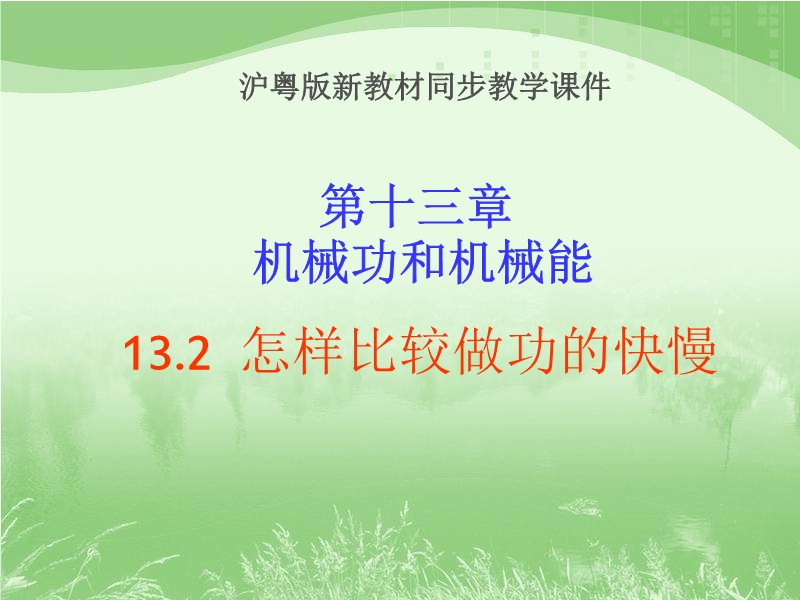 沪粤版新教材同步教学课件

第十三章
机械功和机械能

13.2 怎样比较做功的快慢